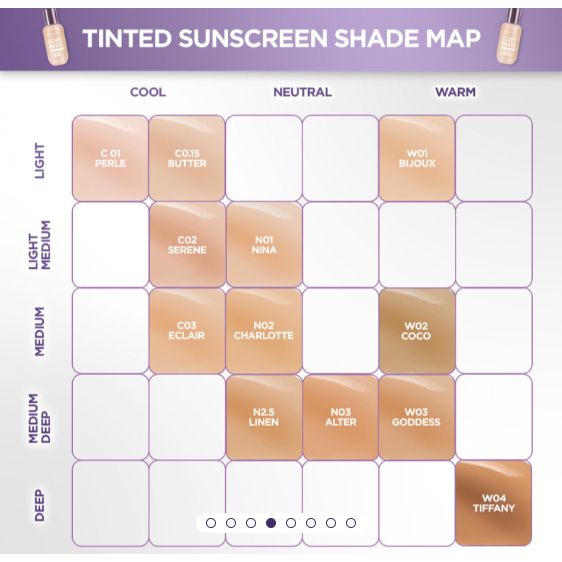 TINTED SUNSCREEN SHADE MAP

| | COOL | | NEUTRAL | | WARM | |
|---|---|---|---|---|---|---|
| LIGHT | C 01 PERLE | C0.15 BUTTER | | | W01 BIJOUX | |
| LIGHT MEDIUM | | C02 SERENE | N01 NINA | | | |
| MEDIUM | | C03 ECLAIR | N02 CHARLOTTE | | W02 COCO | |
| MEDIUM DEEP | | | N2.5 LINEN | N03 ALTER | W03 GODDESS | |
| DEEP | | | | | | W04 TIFFANY |